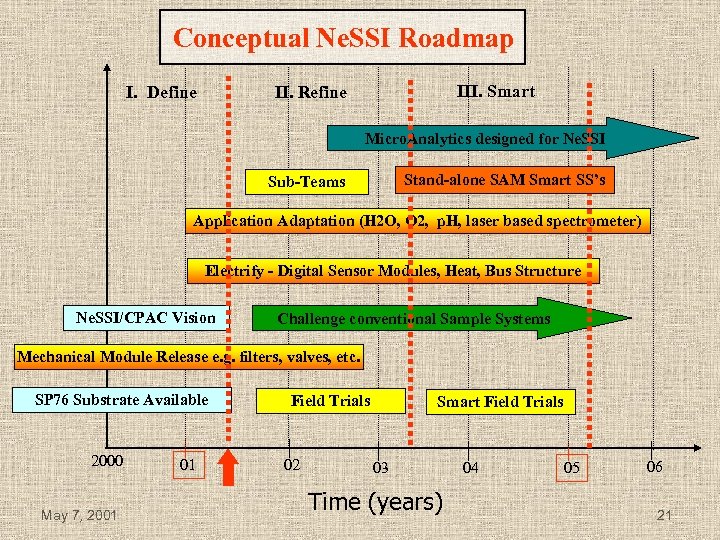 Conceptual NeSSI Roadmap

I. Define

II. Refine

III. Smart

MicroAnalytics designed for NeSSI

Sub-Teams

Stand-alone SAM Smart SS's

Application Adaptation (H2O, O2, pH, laser based spectrometer)

Electrify - Digital Sensor Modules, Heat, Bus Structure

NeSSI/CPAC Vision

Challenge conventional Sample Systems

Mechanical Module Release e.g. filters, valves, etc.

SP76 Substrate Available

Field Trials

Smart Field Trials

2000 01 02 03 04 05 06

Time (years)

May 7, 2001

21